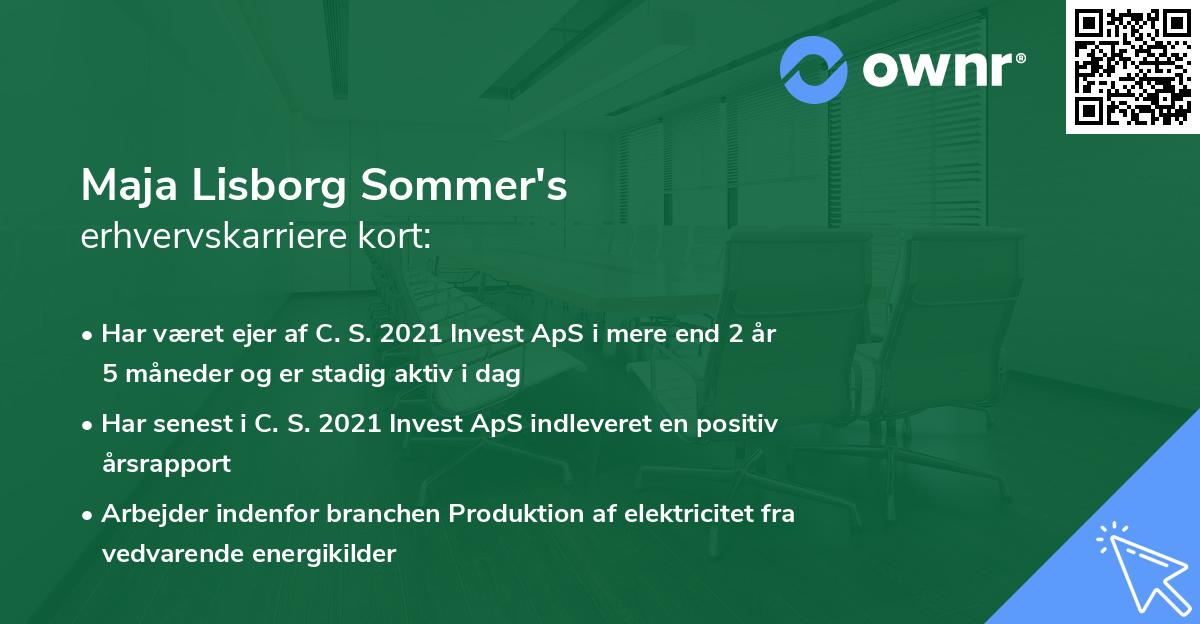 ownr®

Maja Lisborg Sommer's
erhvervskarriere kort:

• Har været ejer af C. S. 2021 Invest ApS i mere end 2 år 5 måneder og er stadig aktiv i dag
• Har senest i C. S. 2021 Invest ApS indleveret en positiv årsrapport
• Arbejder indenfor branchen Produktion af elektricitet fra vedvarende energikilder